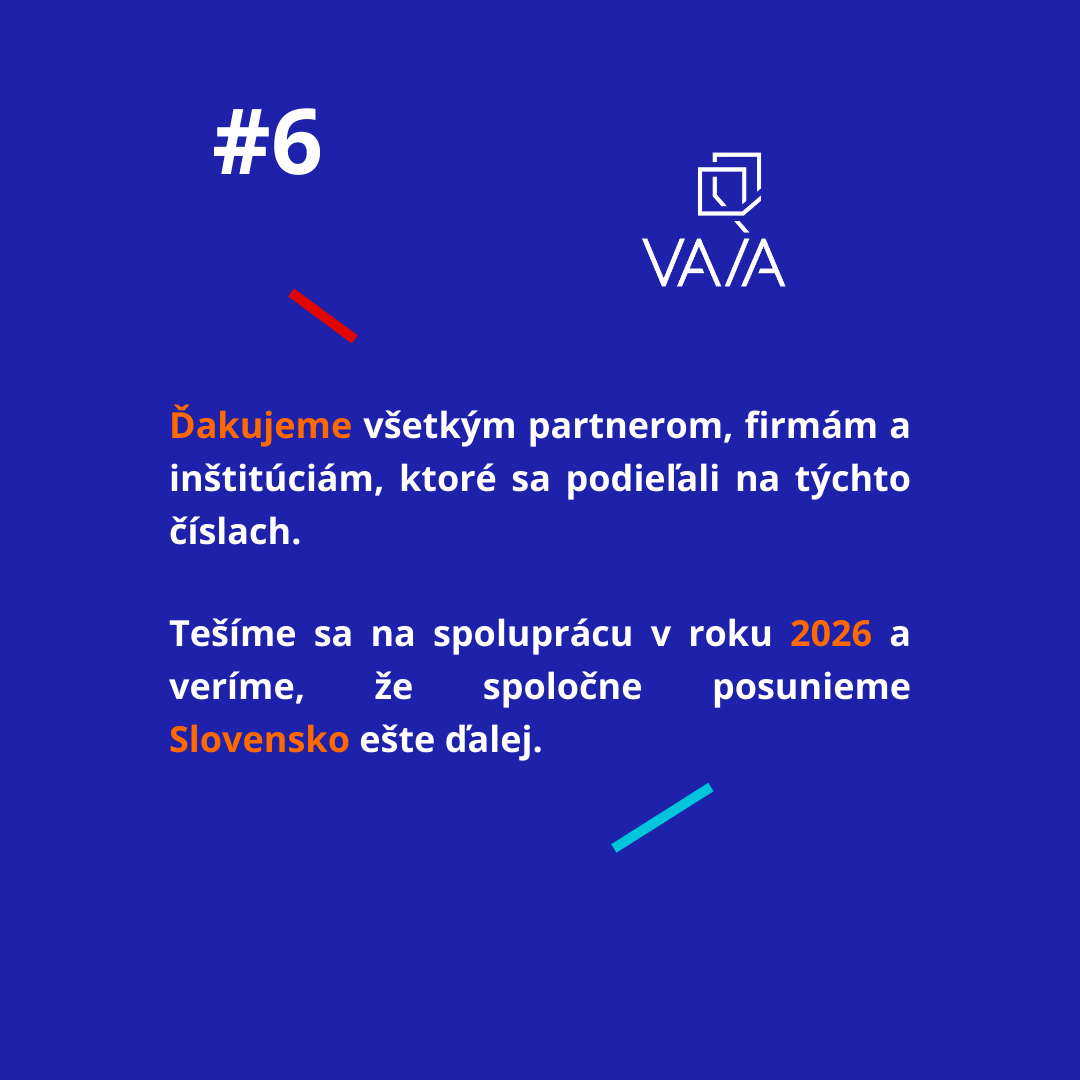 #6

VAIA

Ďakujeme všetkým partnerom, firmám a inštitúciám, ktoré sa podieľali na týchto číslach.

Tešíme sa na spoluprácu v roku 2026 a veríme, že spoločne posunieme Slovensko ešte ďalej.